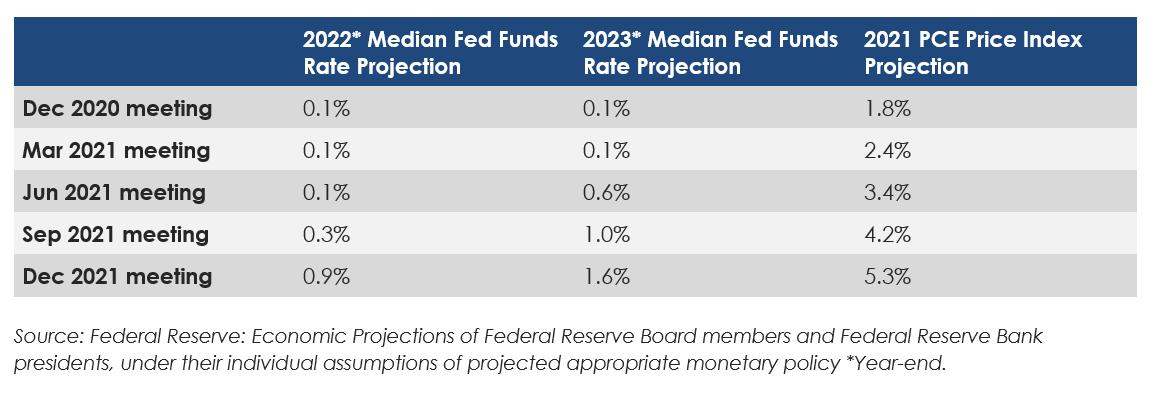 |  | 2022* Median Fed Funds Rate Projection | 2023* Median Fed Funds Rate Projection | 2021 PCE Price Index Projection |
|---|---|---|---|
| Dec 2020 meeting | 0.1% | 0.1% | 1.8% |
| Mar 2021 meeting | 0.1% | 0.1% | 2.4% |
| Jun 2021 meeting | 0.1% | 0.6% | 3.4% |
| Sep 2021 meeting | 0.3% | 1.0% | 4.2% |
| Dec 2021 meeting | 0.9% | 1.6% | 5.3% |

Source: Federal Reserve: Economic Projections of Federal Reserve Board members and Federal Reserve Bank presidents, under their individual assumptions of projected appropriate monetary policy *Year-end.